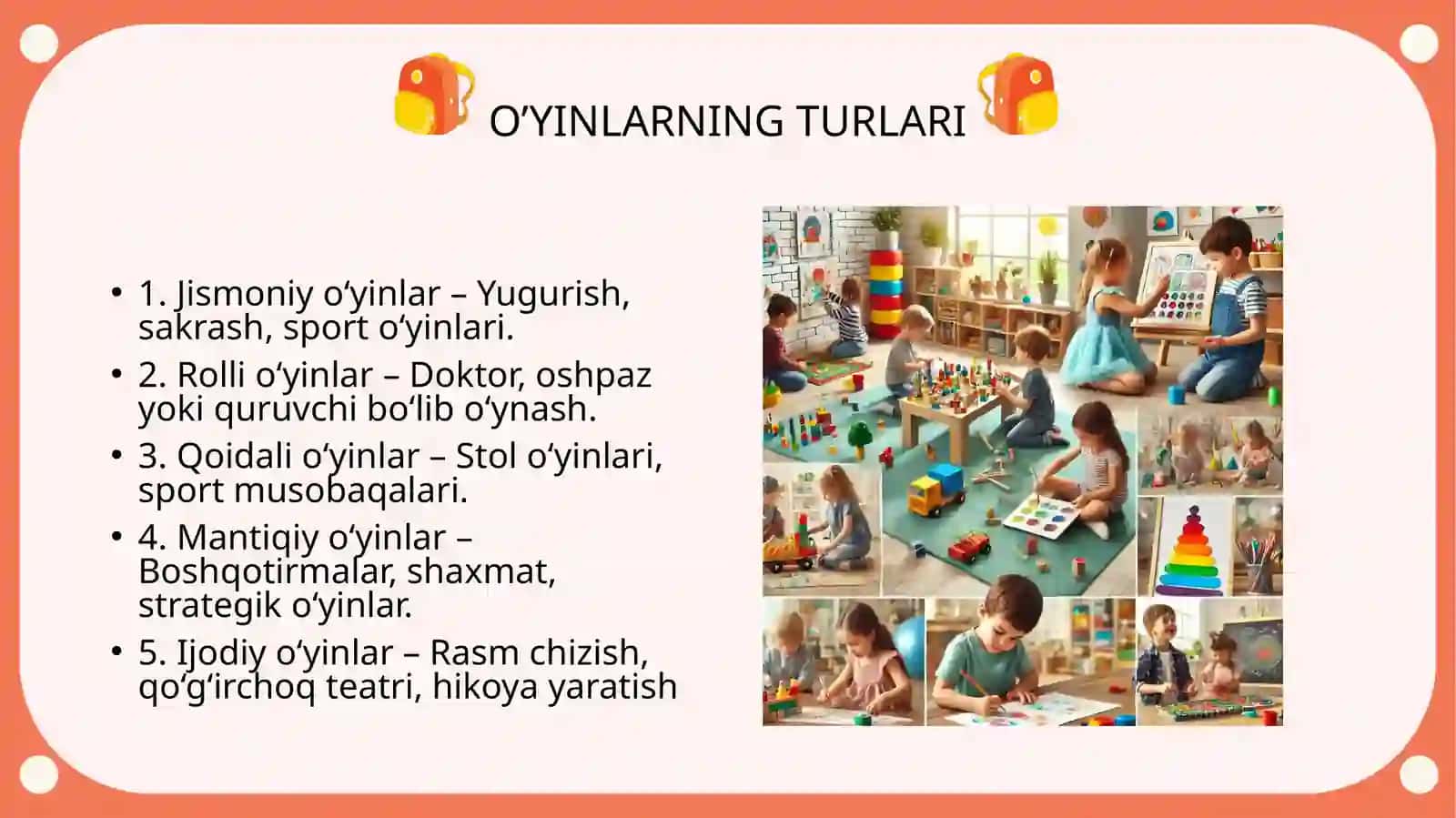 O’YINLARNING TURLARI

• 1. Jismoniy o‘yinlar – Yugurish, sakrash, sport o‘yinlari.
• 2. Rolli o‘yinlar – Doktor, oshpaz yoki quruvchi bo‘lib o‘ynash.
• 3. Qoidali o‘yinlar – Stol o‘yinlari, sport musobaqalari.
• 4. Mantiqiy o‘yinlar – Boshqotirmalar, shaxmat, strategik o‘yinlar.
• 5. Ijodiy o‘yinlar – Rasm chizish, qo‘g‘irchoq teatri, hikoya yaratish